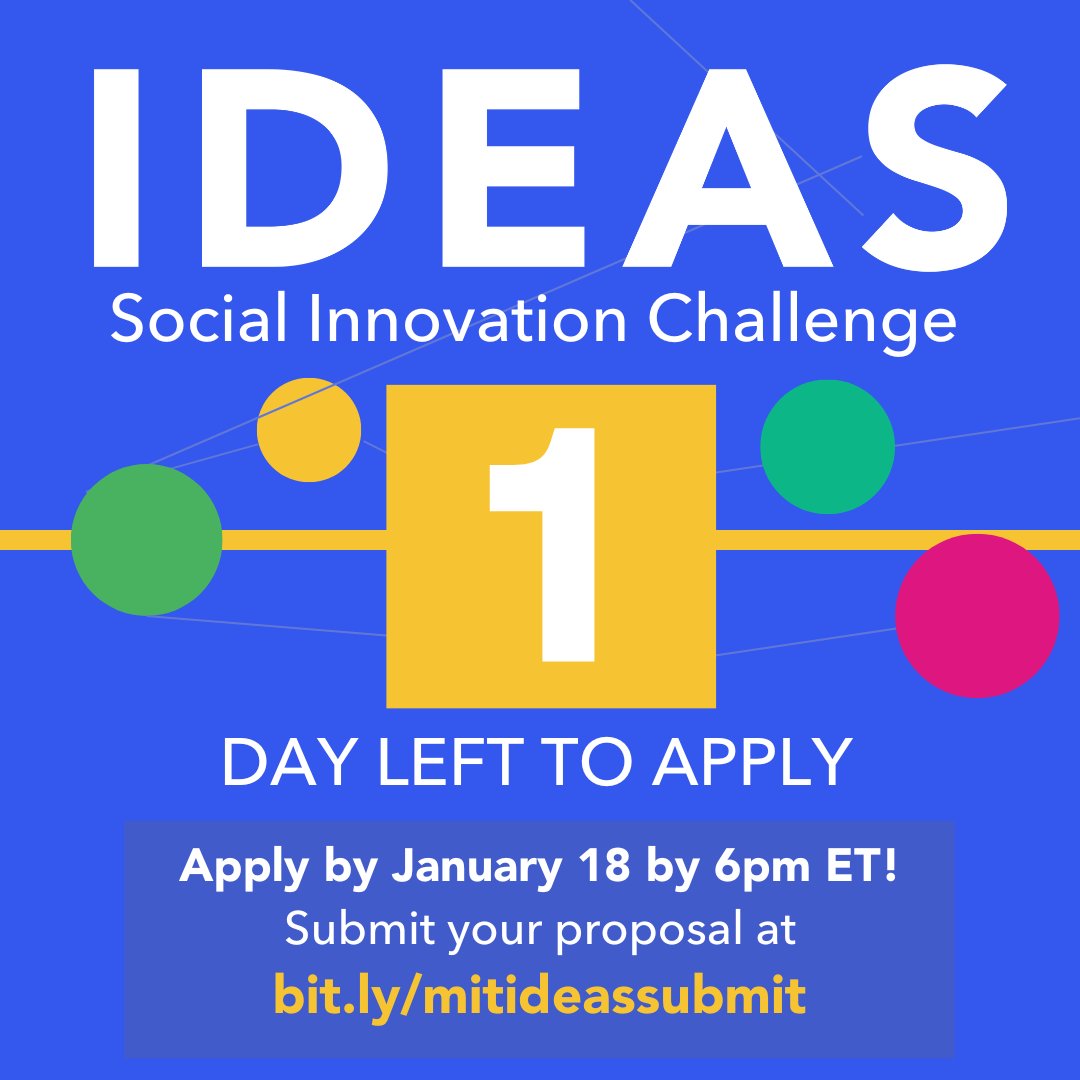 IDEAS
Social Innovation Challenge

1

DAY LEFT TO APPLY

Apply by January 18 by 6pm ET!
Submit your proposal at
bit.ly/mitideassubmit